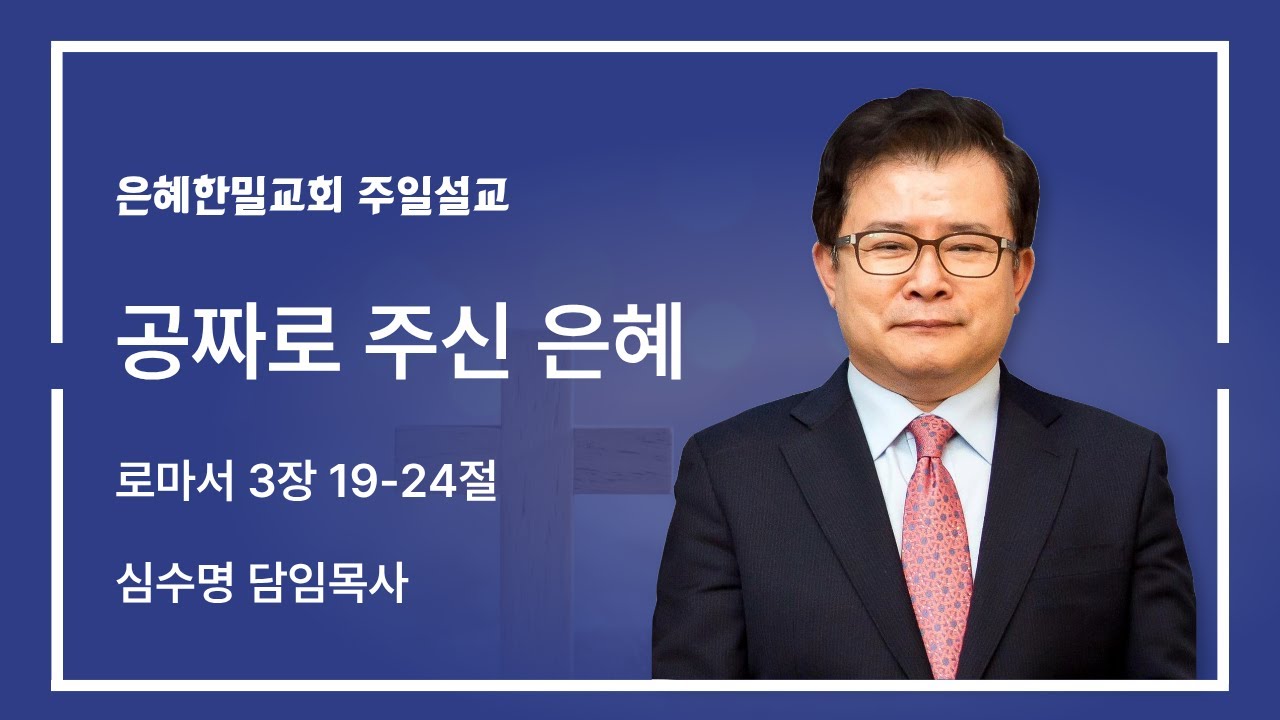 은혜한밀교회 주일설교

공짜로 주신 은혜

로마서 3장 19-24절

심수명 담임목사